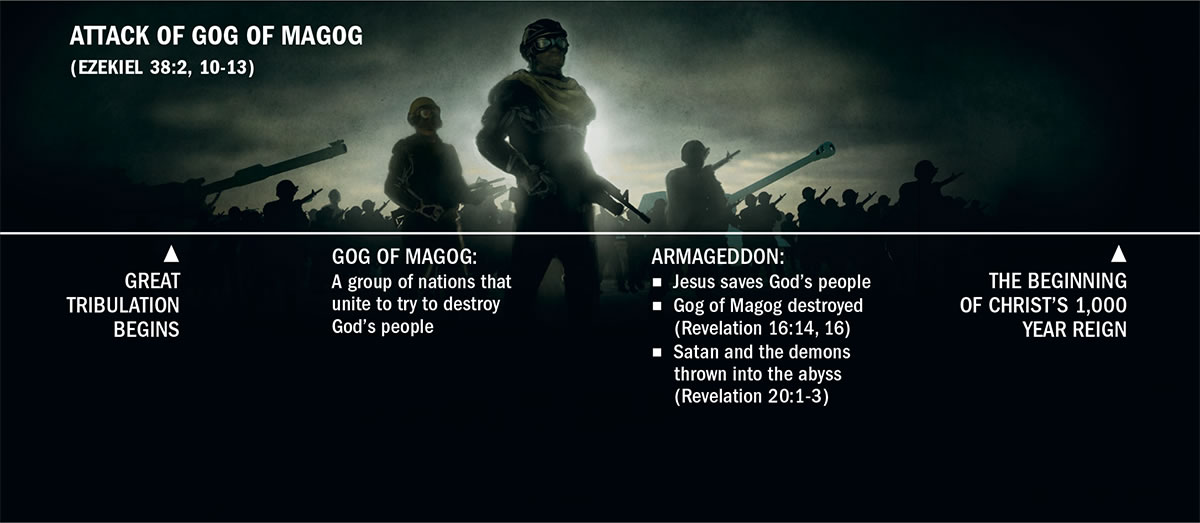 ATTACK OF GOG OF MAGOG
(EZEKIEL 38:2, 10-13)

▲
GREAT TRIBULATION BEGINS

GOG OF MAGOG:
A group of nations that unite to try to destroy God's people

ARMAGEDDON:
■ Jesus saves God's people
■ Gog of Magog destroyed (Revelation 16:14, 16)
■ Satan and the demons thrown into the abyss (Revelation 20:1-3)

▲
THE BEGINNING OF CHRIST'S 1,000 YEAR REIGN